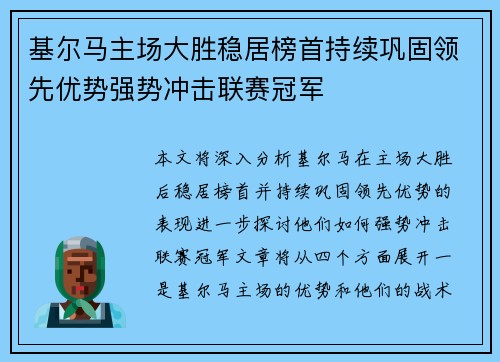 基尔马主场大胜稳居榜首持续巩固领先优势强势冲击联赛冠军

本文将深入分析基尔马在主场大胜后稳居榜首并持续巩固领先优势的表现进一步探讨他们如何强势冲击联赛冠军文章将从四个方面展开一是基尔马主场的优势和他们的战术